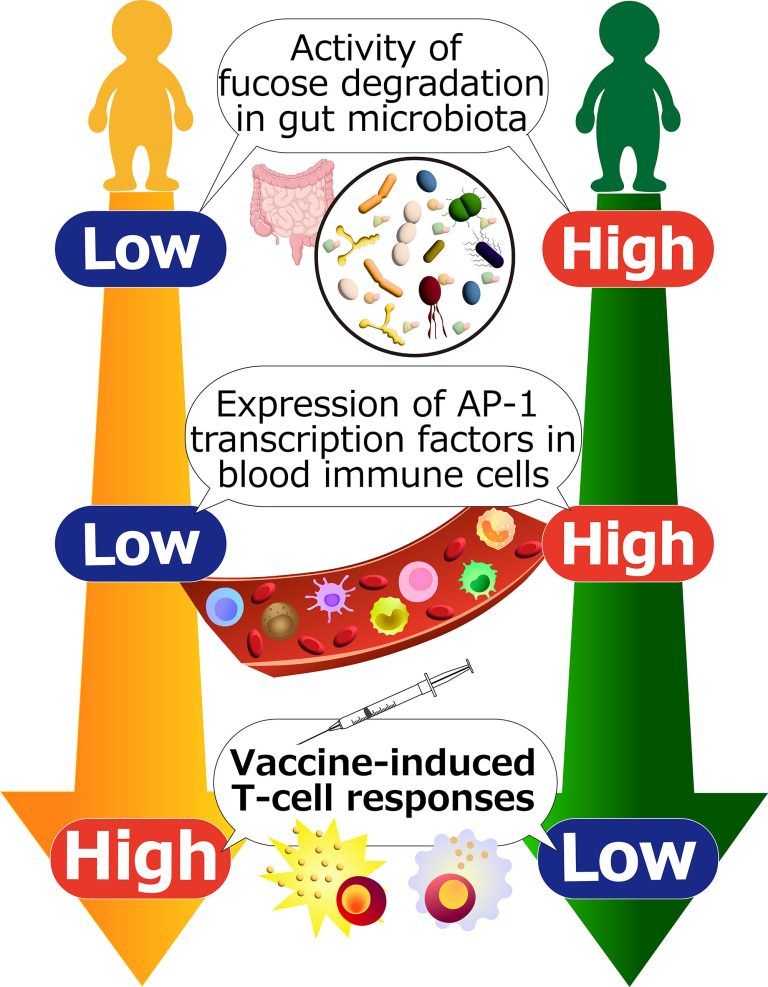 Activity of fucose degradation in gut microbiota

Low

High

Expression of AP-1 transcription factors in blood immune cells

Low

High

Vaccine-induced T-cell responses

High

Low